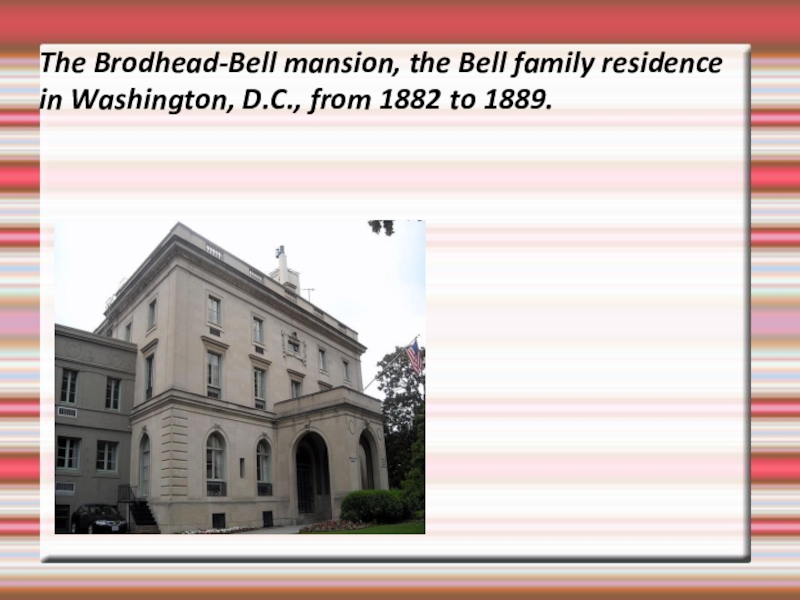 The Brodhead-Bell mansion, the Bell family residence in Washington, D.C., from 1882 to 1889.